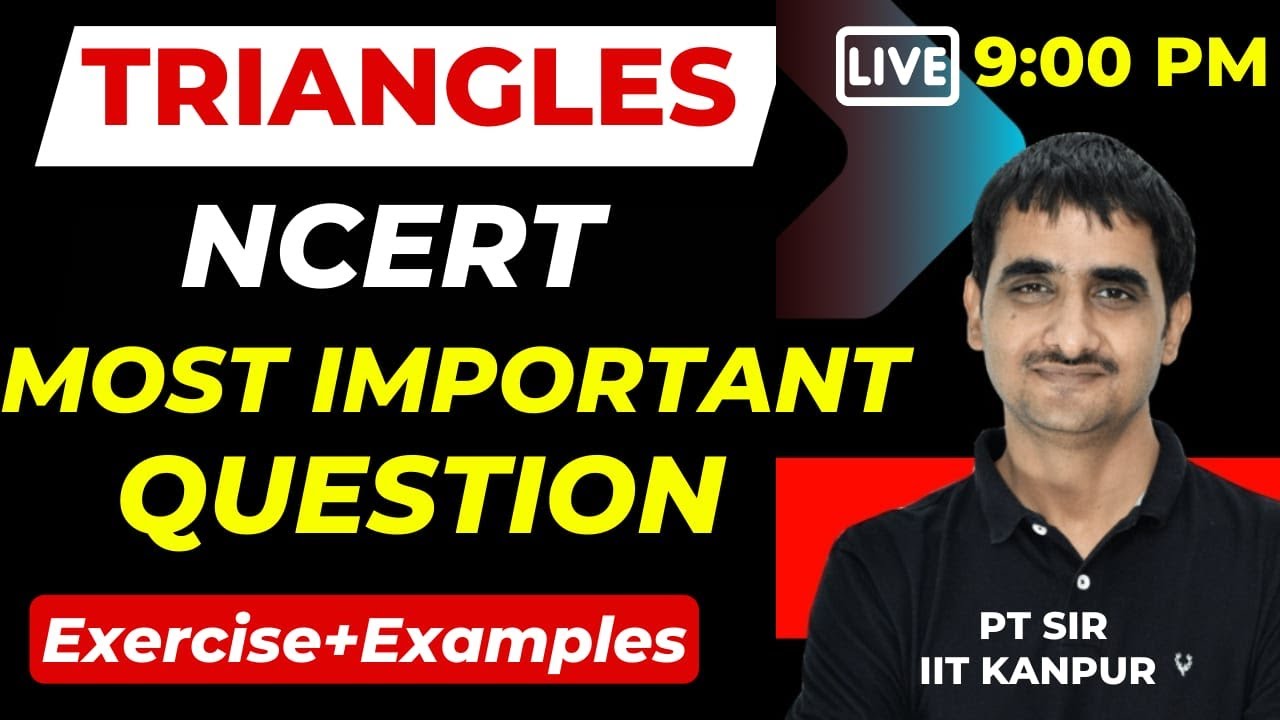 TRIANGLES

LIVE 9:00 PM

NCERT

MOST IMPORTANT QUESTION

Exercise+Examples

PT SIR
IIT KANPUR